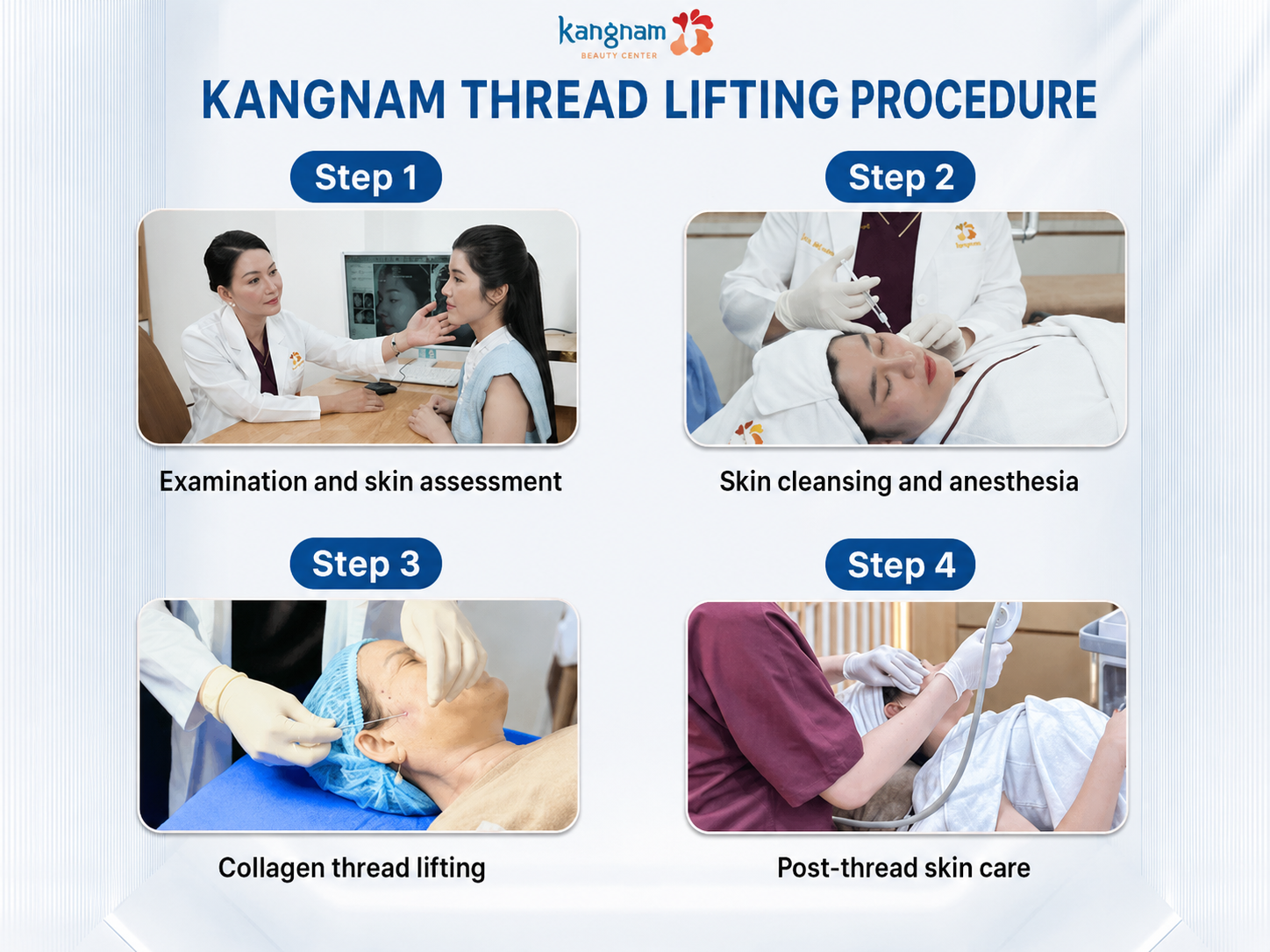 kangnam
BEAUTY CENTER

KANGNAM THREAD LIFTING PROCEDURE

Step 1

Examination and skin assessment

Step 2

Skin cleansing and anesthesia

Step 3

Collagen thread lifting

Step 4

Post-thread skin care